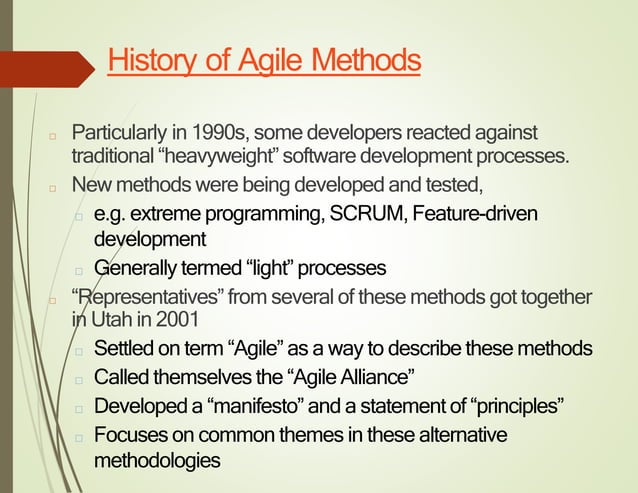 History of Agile Methods

Particularly in 1990s, some developers reacted against traditional “heavyweight” software development processes.

New methods were being developed and tested,

e.g. extreme programming, SCRUM, Feature-driven development

Generally termed “light” processes

“Representatives” from several of these methods got together in Utah in 2001

Settled on term “Agile” as a way to describe these methods

Called themselves the “Agile Alliance”

Developed a “manifesto” and a statement of “principles”

Focuses on common themes in these alternative methodologies